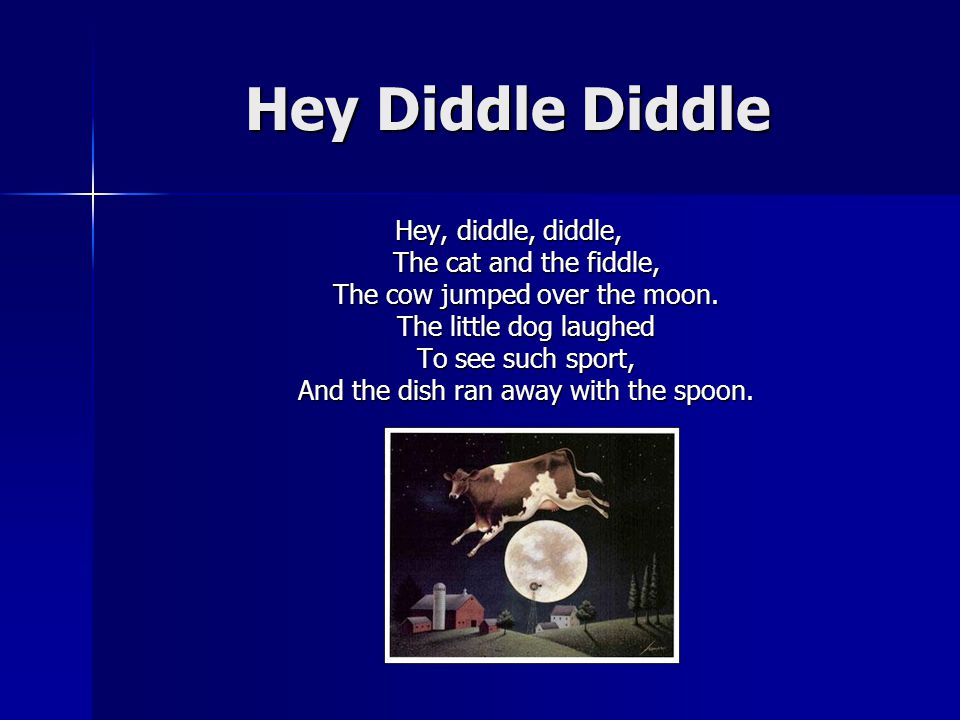 Hey Diddle Diddle

Hey, diddle, diddle,
The cat and the fiddle,
The cow jumped over the moon.
The little dog laughed
To see such sport,
And the dish ran away with the spoon.